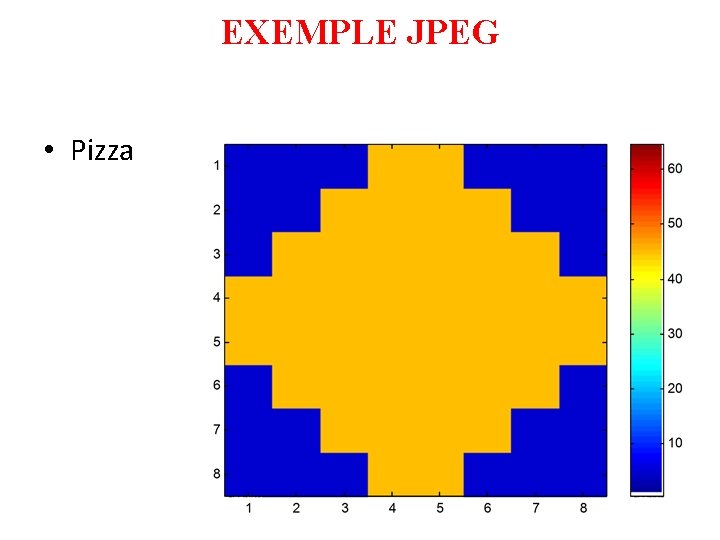 EXEMPLE JPEG

• Pizza

1
2
3
4
5
6
7
8

1 2 3 4 5 6 7 8

60
50
40
30
20
10